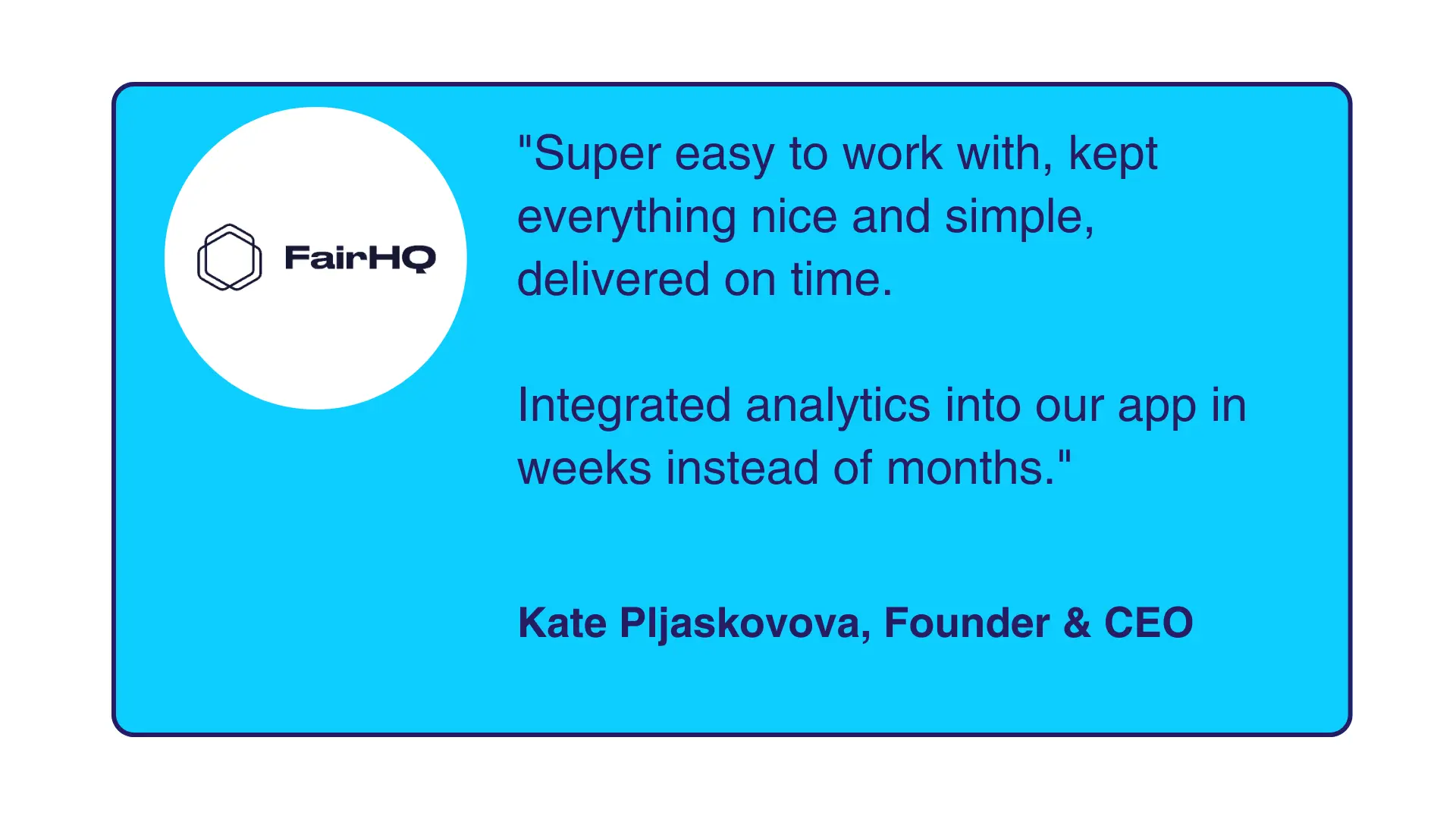 FairHQ

"Super easy to work with, kept everything nice and simple, delivered on time.

Integrated analytics into our app in weeks instead of months."

Kate Pljaskovova, Founder & CEO